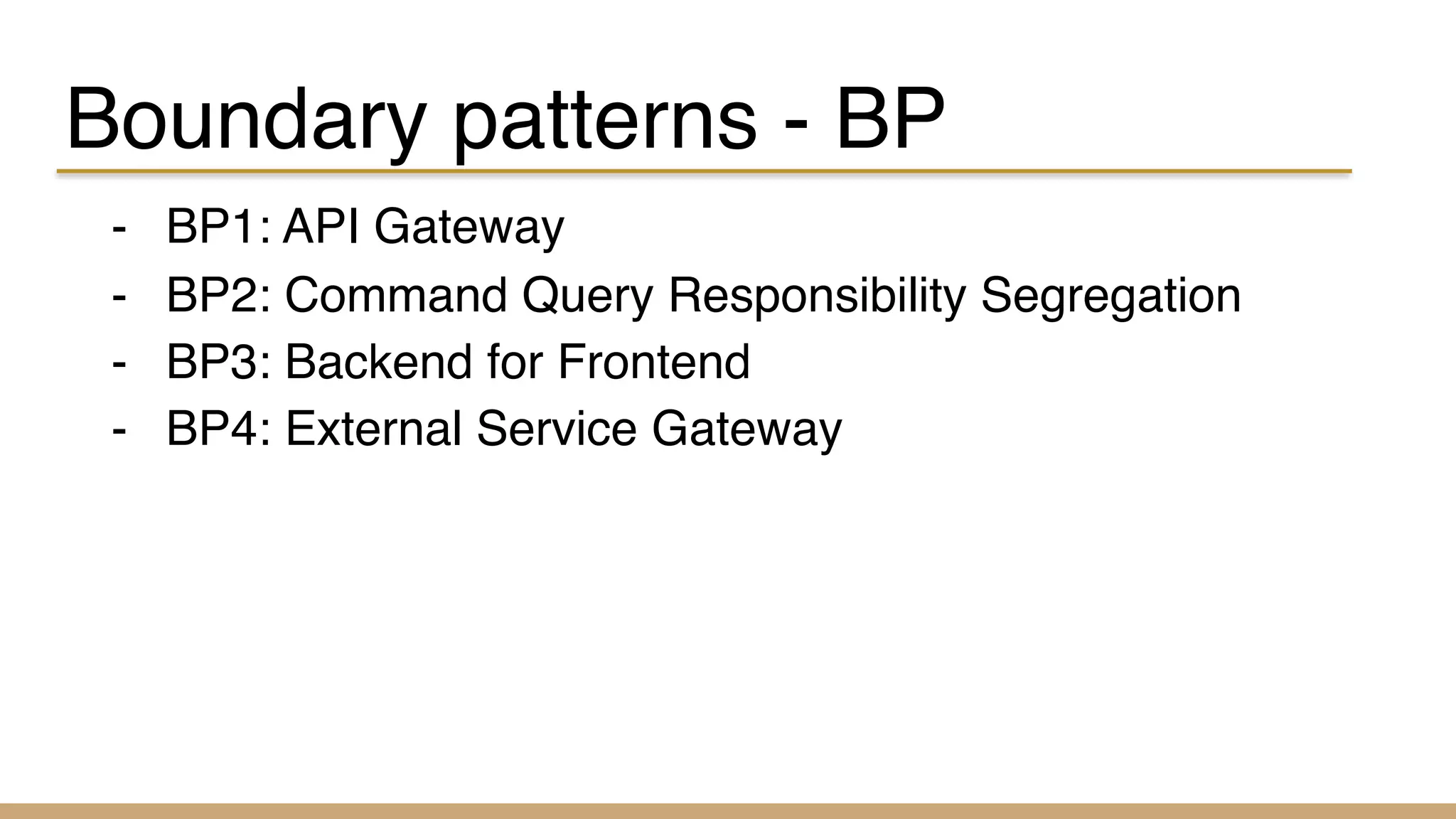 Boundary patterns - BP

- BP1: API Gateway
- BP2: Command Query Responsibility Segregation
- BP3: Backend for Frontend
- BP4: External Service Gateway